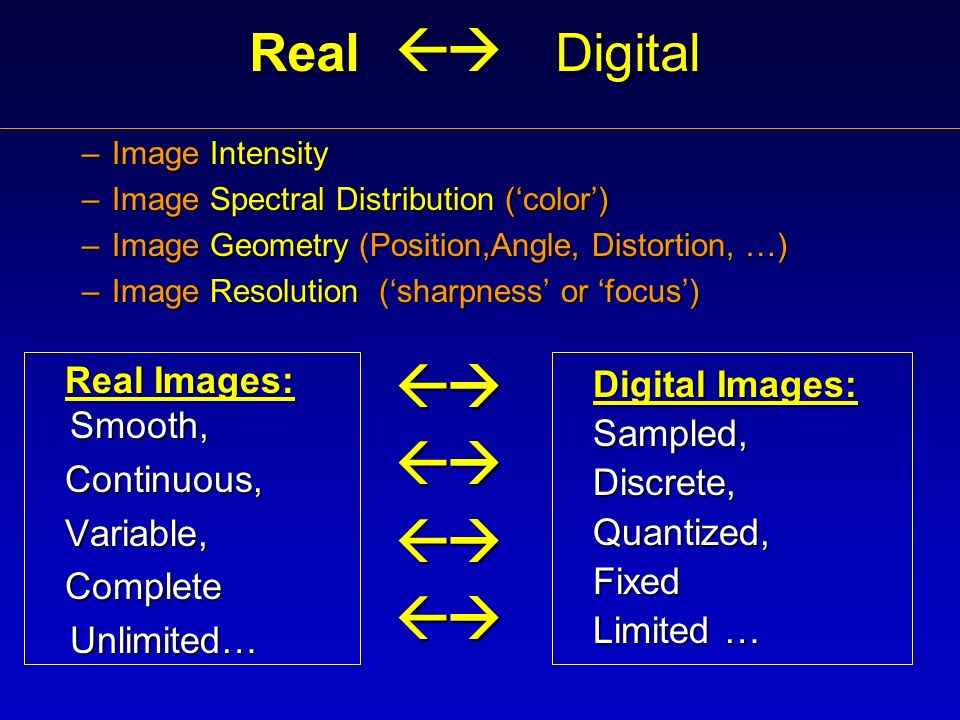 Real ←→ Digital

– Image Intensity
– Image Spectral Distribution (‘color’)
– Image Geometry (Position,Angle, Distortion, …)
– Image Resolution (‘sharpness’ or ‘focus’)

Real Images:
Smooth,
Continuous,
Variable,
Complete
Unlimited…

←→
←→
←→
←→

Digital Images:
Sampled,
Discrete,
Quantized,
Fixed
Limited …